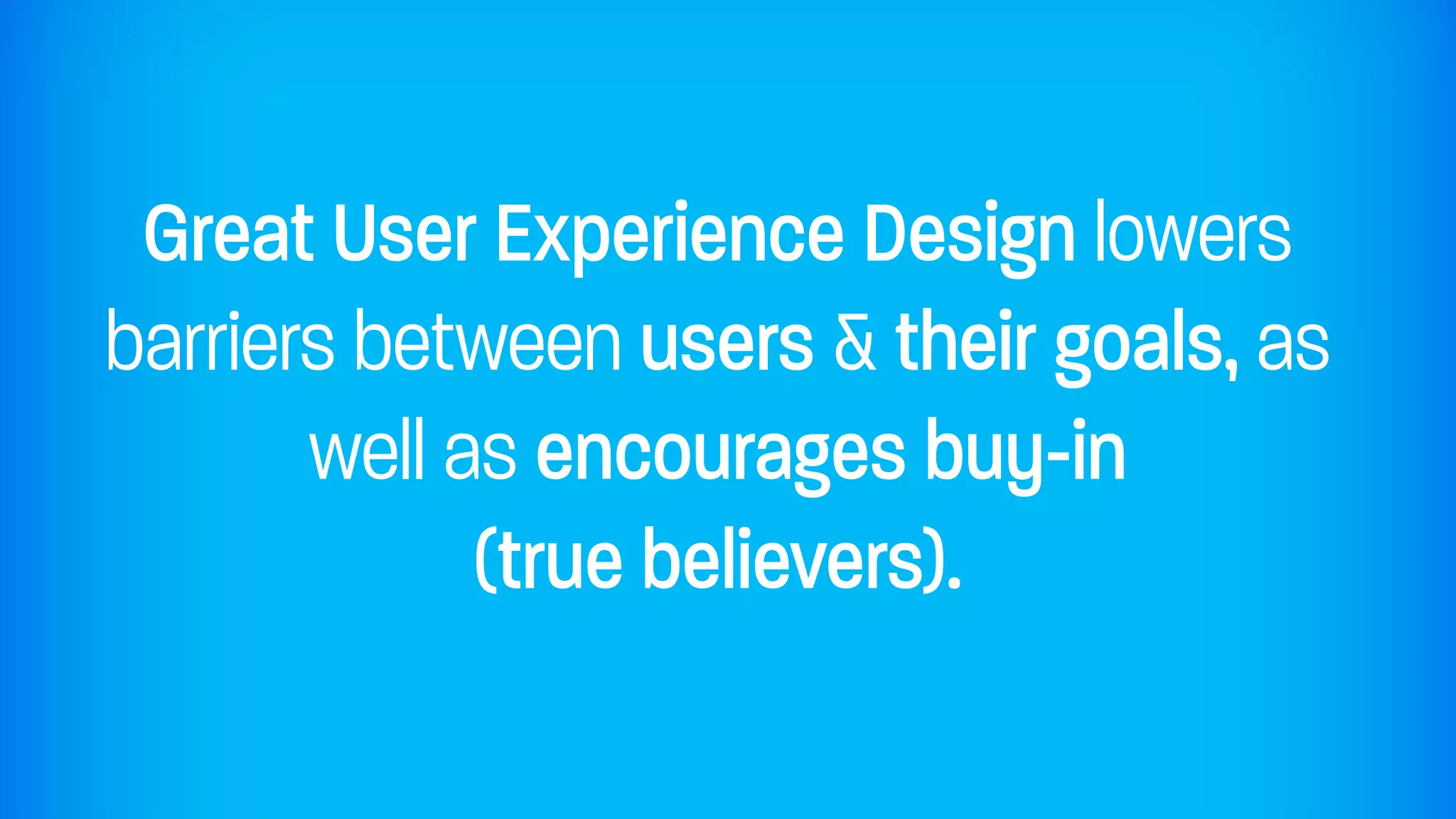 Great User Experience Design lowers barriers between users & their goals, as well as encourages buy-in (true believers).